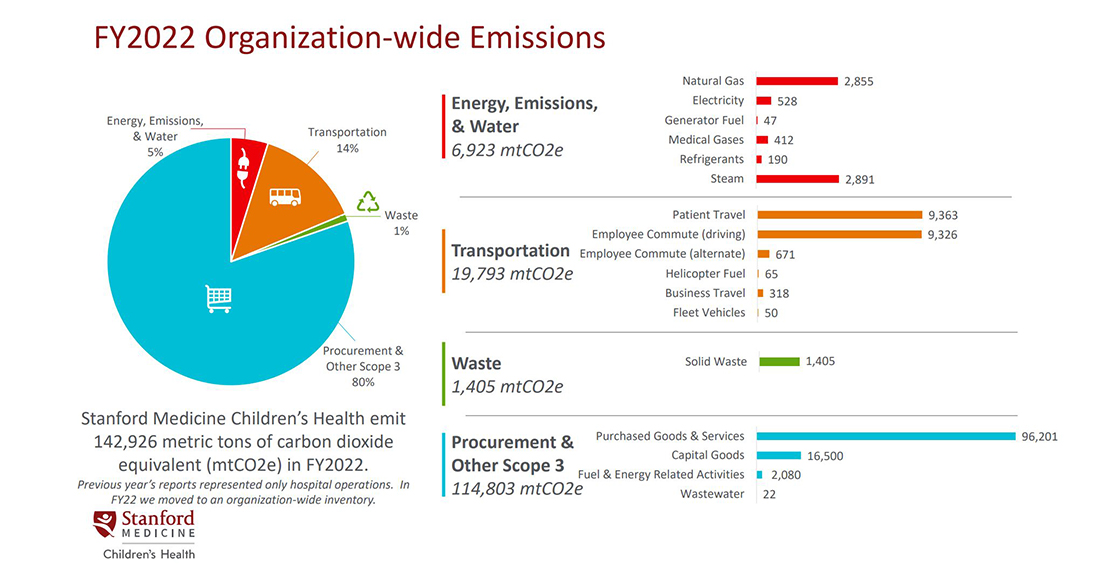 FY2022 Organization-wide Emissions

Energy, Emissions, & Water
5%

Transportation
14%

Waste
1%

Procurement & Other Scope 3
80%

Stanford Medicine Children's Health emit 142,926 metric tons of carbon dioxide equivalent (mtCO2e) in FY2022.

Previous year's reports represented only hospital operations. In FY22 we moved to an organization-wide inventory.

Stanford MEDICINE
Children's Health

Energy, Emissions, & Water
6,923 mtCO2e

Natural Gas 2,855
Electricity 528
Generator Fuel 47
Medical Gases 412
Refrigerants 190
Steam 2,891

Transportation
19,793 mtCO2e

Patient Travel 9,363
Employee Commute (driving) 9,326
Employee Commute (alternate) 671
Helicopter Fuel 65
Business Travel 318
Fleet Vehicles 50

Waste
1,405 mtCO2e

Solid Waste 1,405

Procurement & Other Scope 3
114,803 mtCO2e

Purchased Goods & Services 96,201
Capital Goods 16,500
Fuel & Energy Related Activities 2,080
Wastewater 22